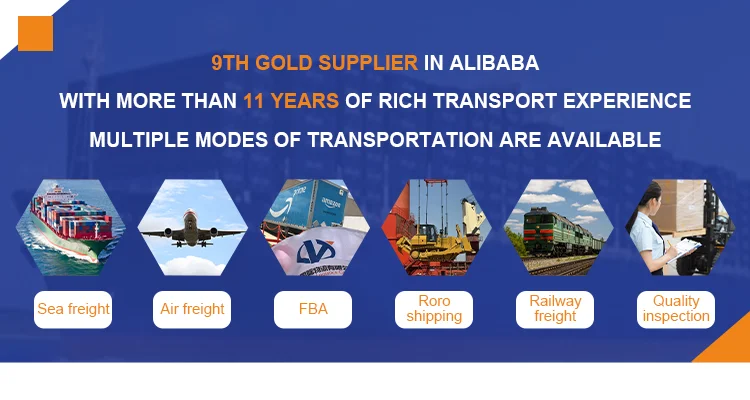 9TH GOLD SUPPLIER IN ALIBABA
WITH MORE THAN 11 YEARS OF RICH TRANSPORT EXPERIENCE
MULTIPLE MODES OF TRANSPORTATION ARE AVAILABLE

Sea freight

Air freight

FBA

Roro shipping

Railway freight

Quality inspection